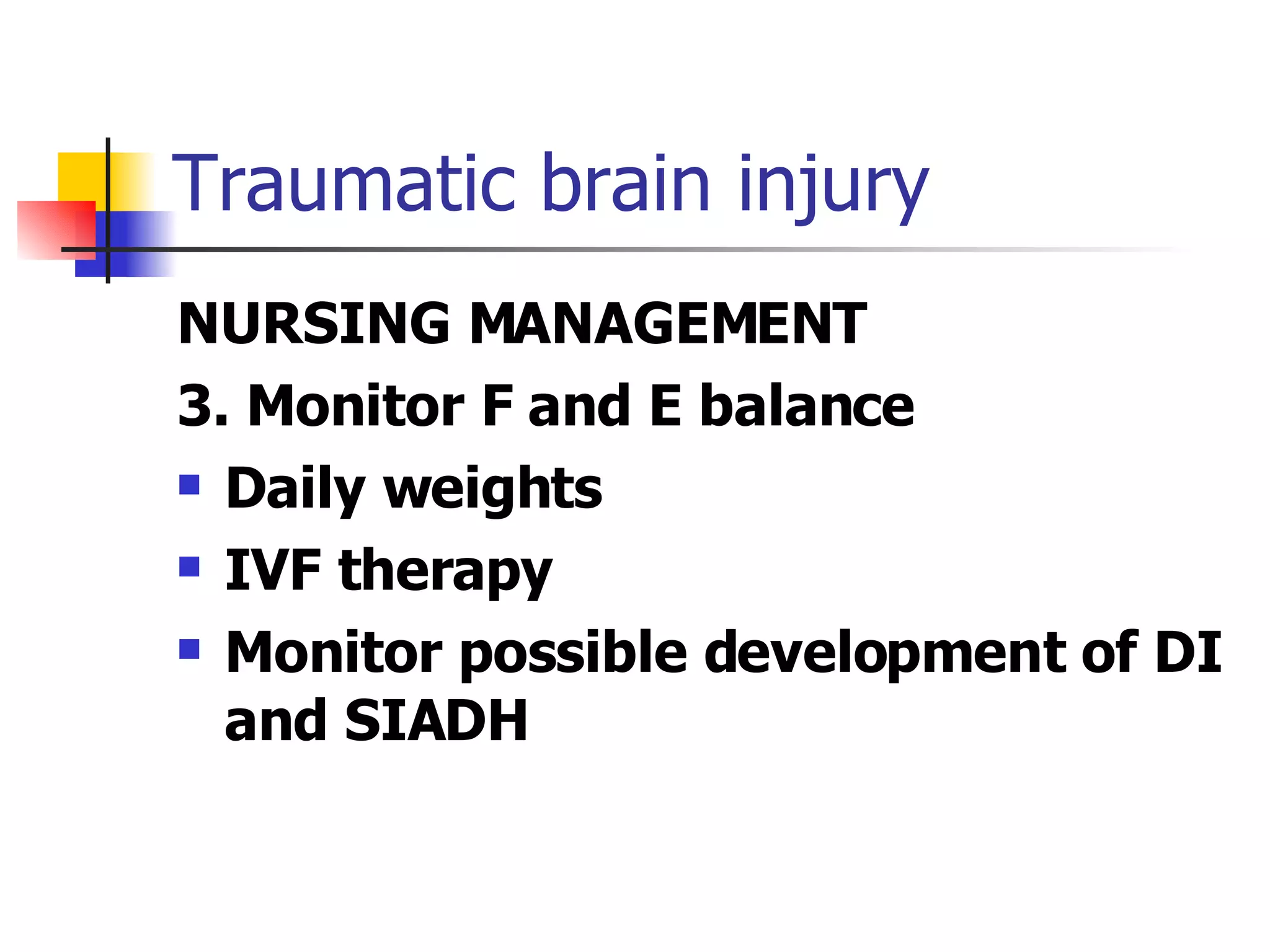 Traumatic brain injury

NURSING MANAGEMENT

3. Monitor F and E balance

- Daily weights
- IVF therapy
- Monitor possible development of DI and SIADH